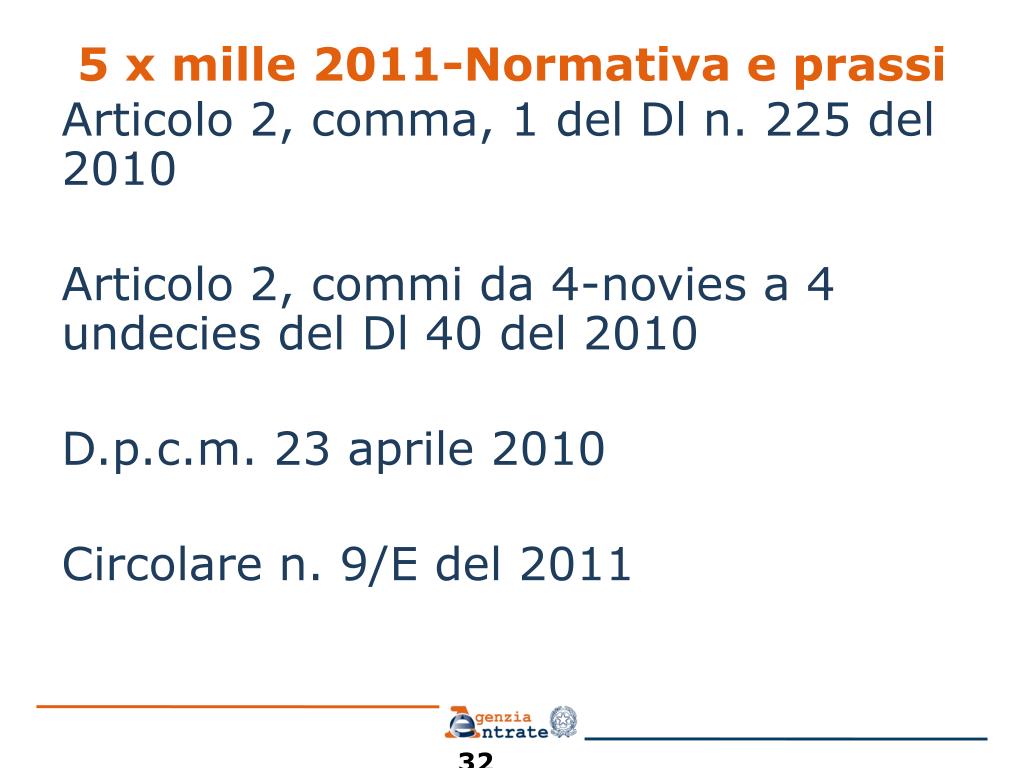 5 x mille 2011-Normativa e prassi

Articolo 2, comma, 1 del Dl n. 225 del 2010

Articolo 2, commi da 4-novies a 4 undecies del Dl 40 del 2010

D.p.c.m. 23 aprile 2010

Circolare n. 9/E del 2011

Agenzia Entrate

32